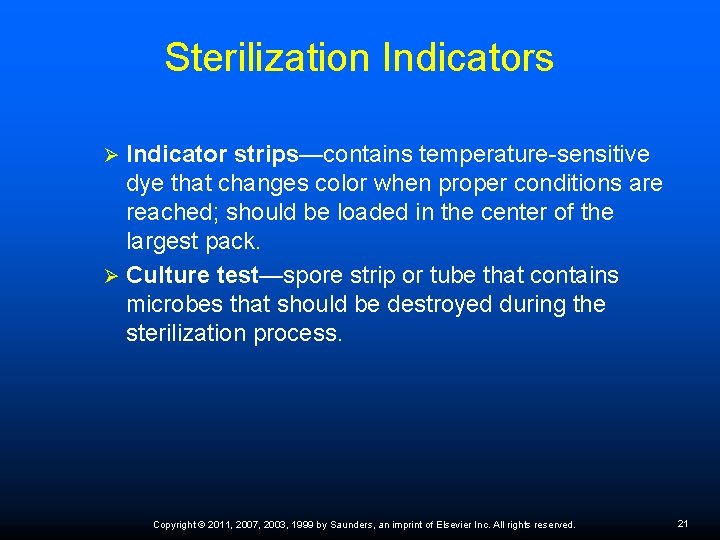 Sterilization Indicators

➢ Indicator strips—contains temperature-sensitive dye that changes color when proper conditions are reached; should be loaded in the center of the largest pack.

➢ Culture test—spore strip or tube that contains microbes that should be destroyed during the sterilization process.

Copyright © 2011, 2007, 2003, 1999 by Saunders, an imprint of Elsevier Inc. All rights reserved.

21